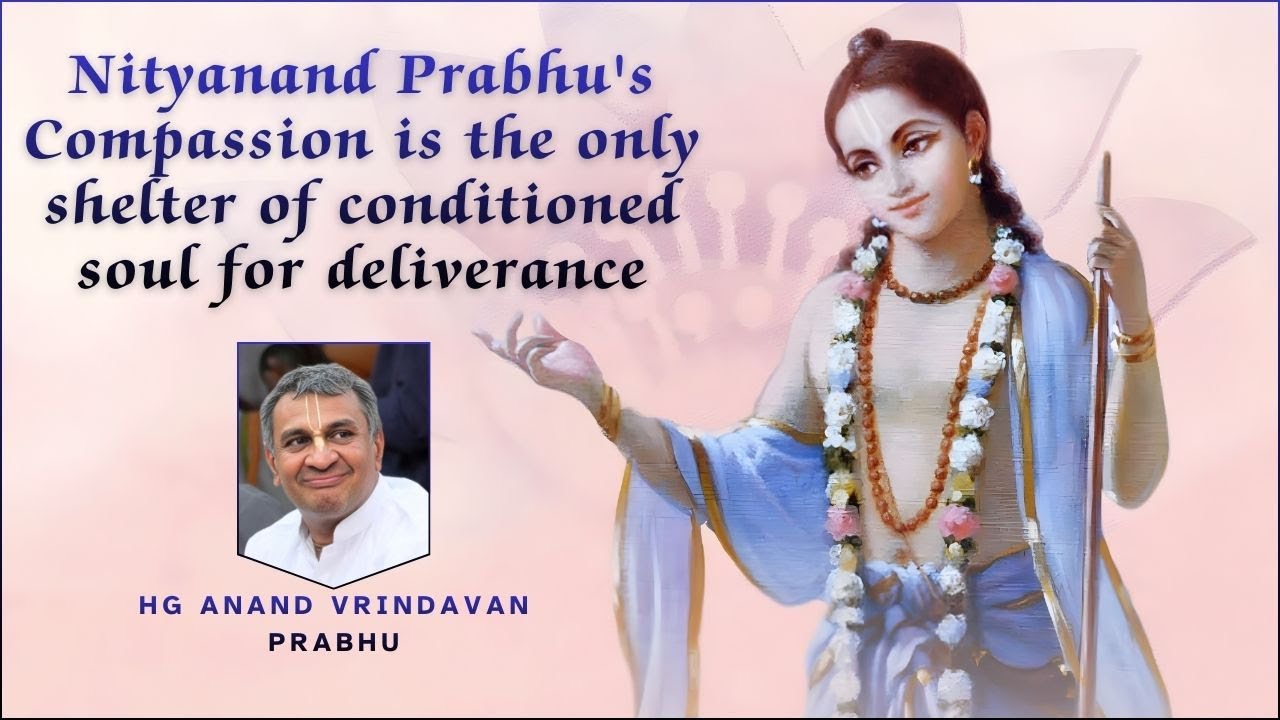 Nityanand Prabhu's Compassion is the only shelter of conditioned soul for deliverance

HG ANAND VRINDAVAN PRABHU